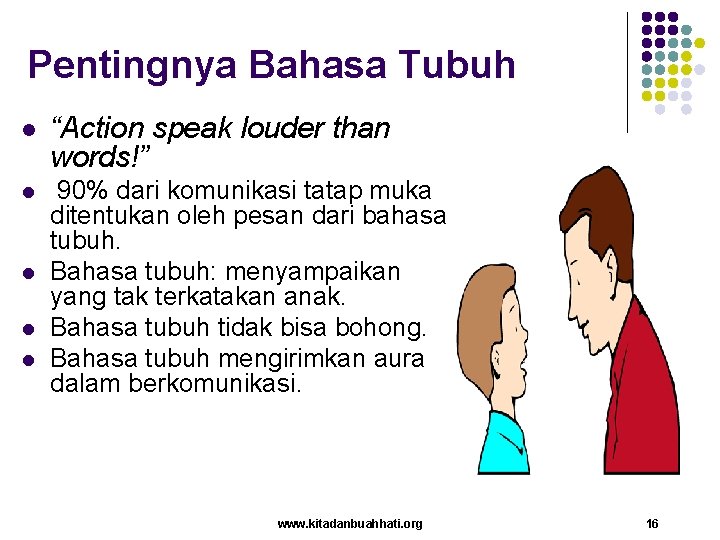 Pentingnya Bahasa Tubuh

- "Action speak louder than words!"
- 90% dari komunikasi tatap muka ditentukan oleh pesan dari bahasa tubuh.
- Bahasa tubuh: menyampaikan yang tak terkatakan anak.
- Bahasa tubuh tidak bisa bohong.
- Bahasa tubuh mengirimkan aura dalam berkomunikasi.

www.kitadanbuahhati.org

16